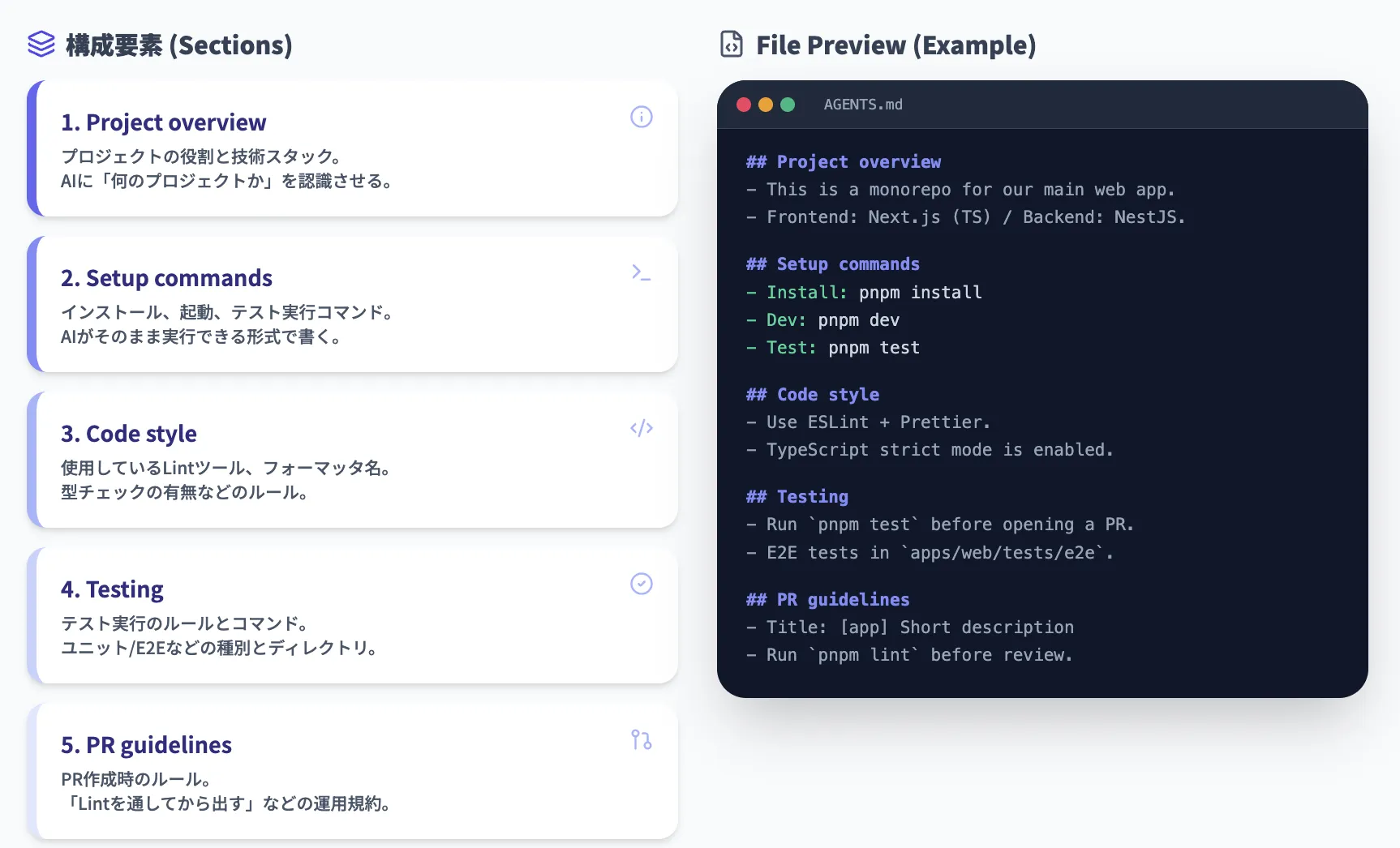 構成要素 (Sections)

1. Project overview
プロジェクトの役割と技術スタック。
AIに「何のプロジェクトか」を認識させる。

2. Setup commands
インストール、起動、テスト実行コマンド。
AIがそのまま実行できる形式で書く。

3. Code style
使用しているLintツール、フォーマッタ名。
型チェックの有無などのルール。

4. Testing
テスト実行のルールとコマンド。
ユニット/E2Eなどの種別とディレクトリ。

5. PR guidelines
PR作成時のルール。
「Lintを通してから出す」などの運用規約。

File Preview (Example)

AGENTS.md

## Project overview
- This is a monorepo for our main web app.
- Frontend: Next.js (TS) / Backend: NestJS.

## Setup commands
- Install: pnpm install
- Dev: pnpm dev
- Test: pnpm test

## Code style
- Use ESLint + Prettier.
- TypeScript strict mode is enabled.

## Testing
- Run `pnpm test` before opening a PR.
- E2E tests in `apps/web/tests/e2e`.

## PR guidelines
- Title: [app] Short description
- Run `pnpm lint` before review.